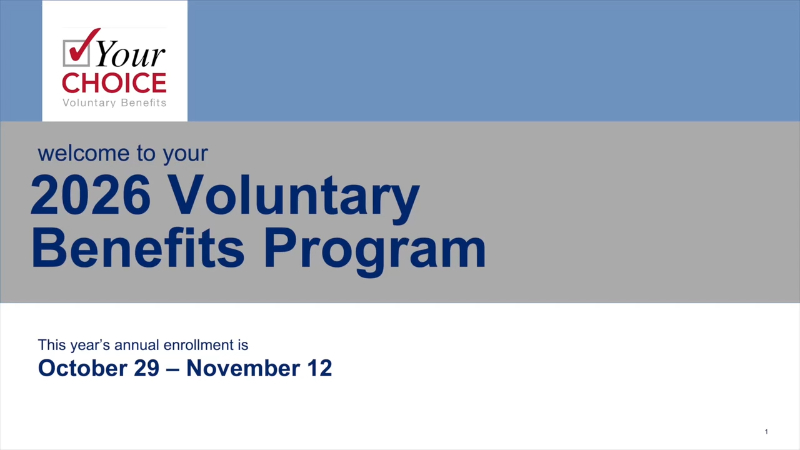 Your CHOICE
Voluntary Benefits

welcome to your
2026 Voluntary Benefits Program

This year's annual enrollment is
October 29 – November 12

1